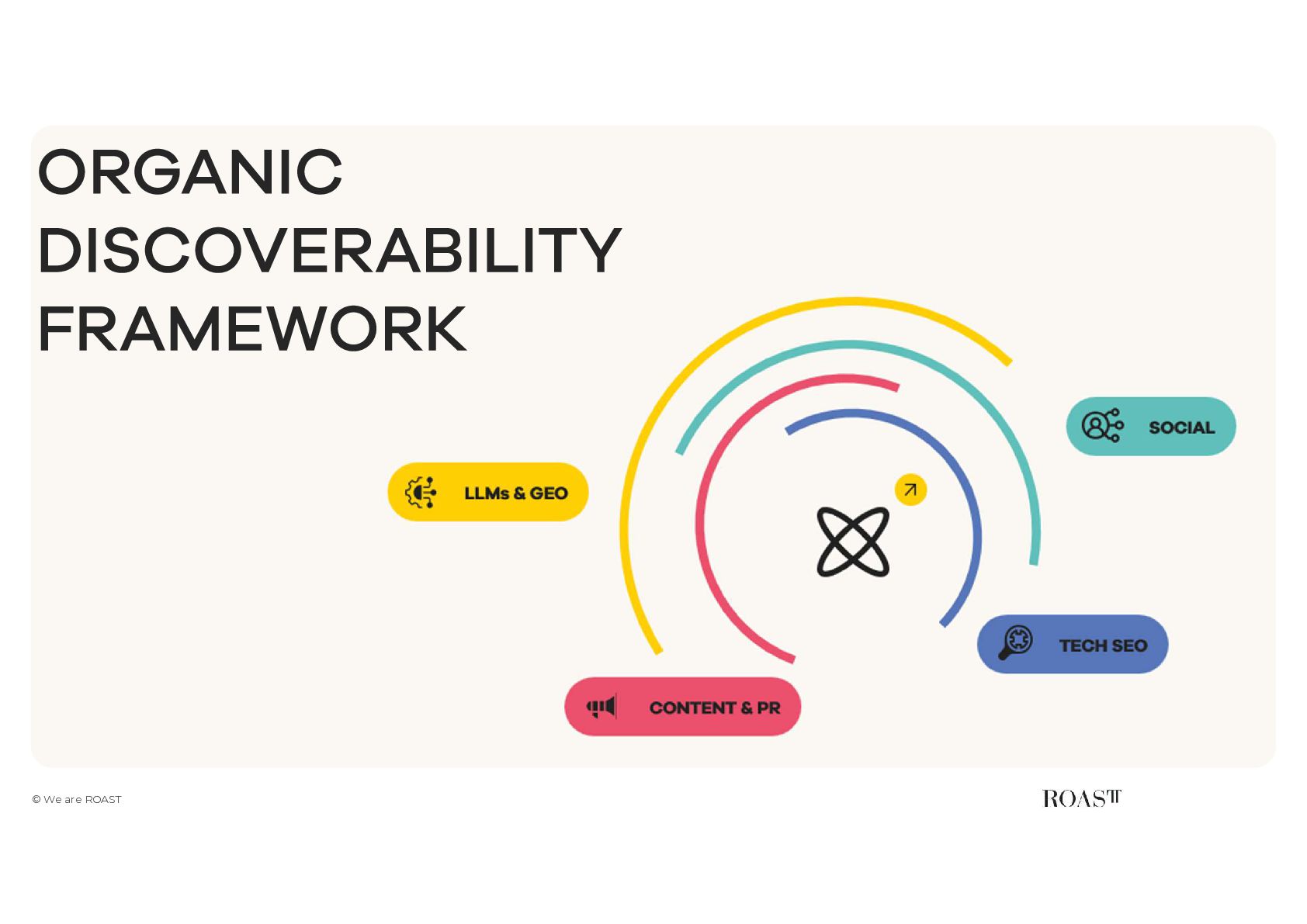 ORGANIC DISCOVERABILITY FRAMEWORK

SOCIAL

LLMs & GEO

TECH SEO

CONTENT & PR

© We are ROAST

ROAST